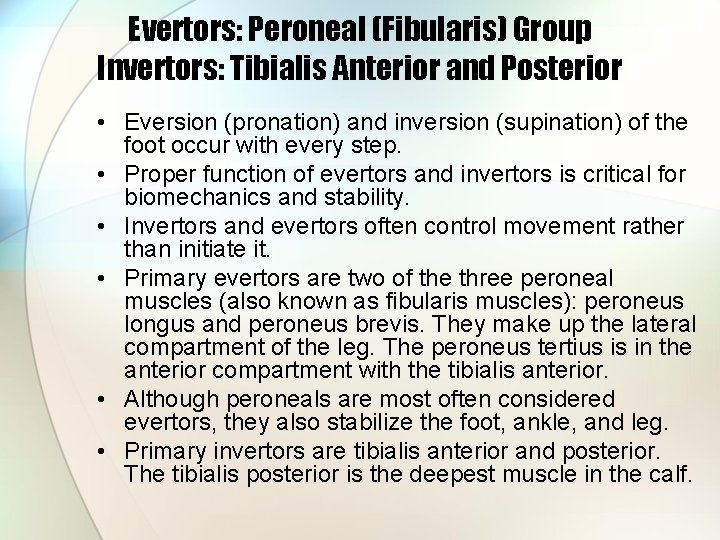 Evertors: Peroneal (Fibularis) Group
Invertors: Tibialis Anterior and Posterior

• Eversion (pronation) and inversion (supination) of the foot occur with every step.
• Proper function of evertors and invertors is critical for biomechanics and stability.
• Invertors and evertors often control movement rather than initiate it.
• Primary evertors are two of the three peroneal muscles (also known as fibularis muscles): peroneus longus and peroneus brevis. They make up the lateral compartment of the leg. The peroneus tertius is in the anterior compartment with the tibialis anterior.
• Although peroneals are most often considered evertors, they also stabilize the foot, ankle, and leg.
• Primary invertors are tibialis anterior and posterior. The tibialis posterior is the deepest muscle in the calf.